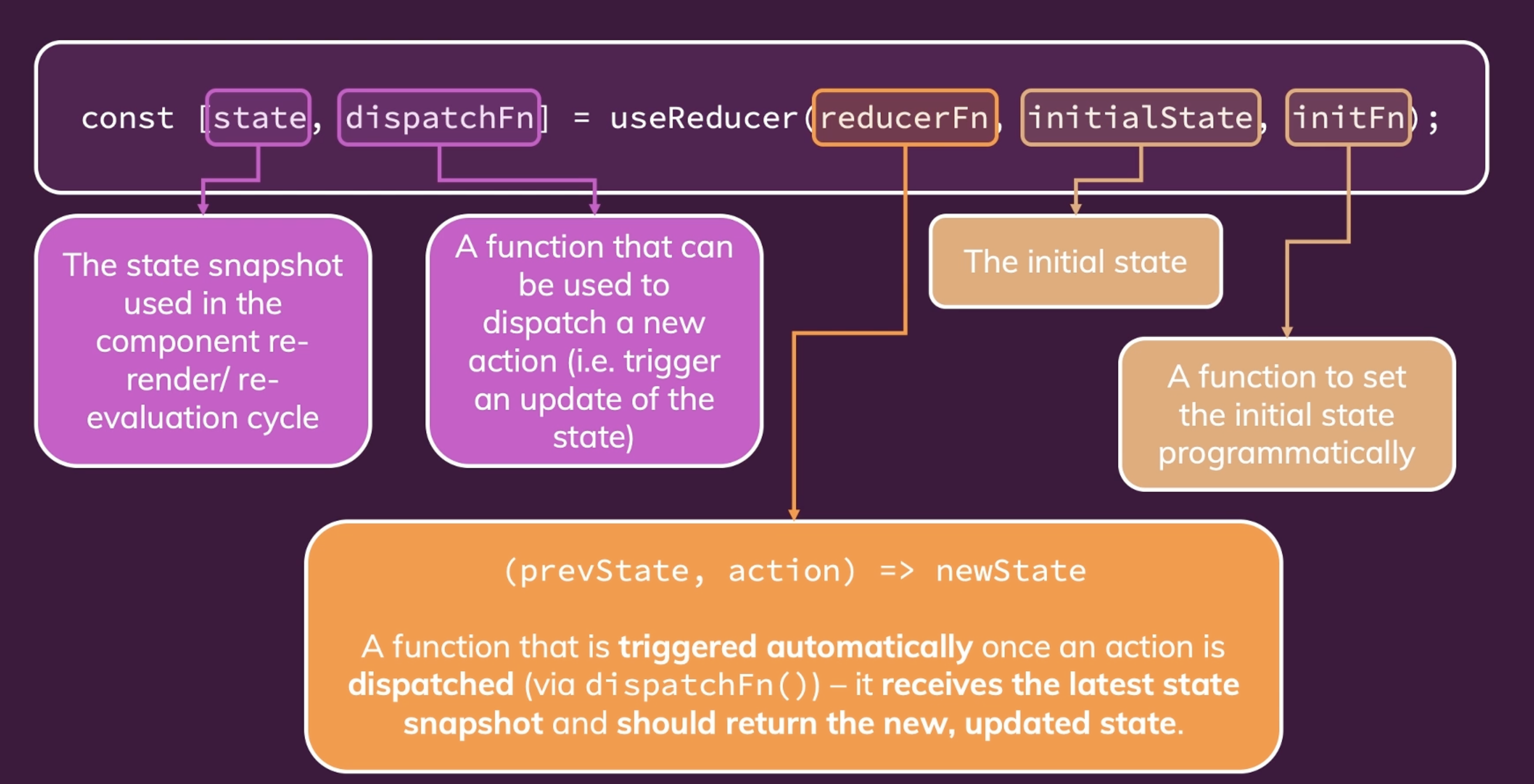 const [state, dispatchFn] = useReducer(reducerFn, initialState, initFn);

The state snapshot used in the component re-render/ re-evaluation cycle

A function that can be used to dispatch a new action (i.e. trigger an update of the state)

The initial state

A function to set the initial state programmatically

(prevState, action) => newState

A function that is triggered automatically once an action is dispatched (via dispatchFn()) – it receives the latest state snapshot and should return the new, updated state.